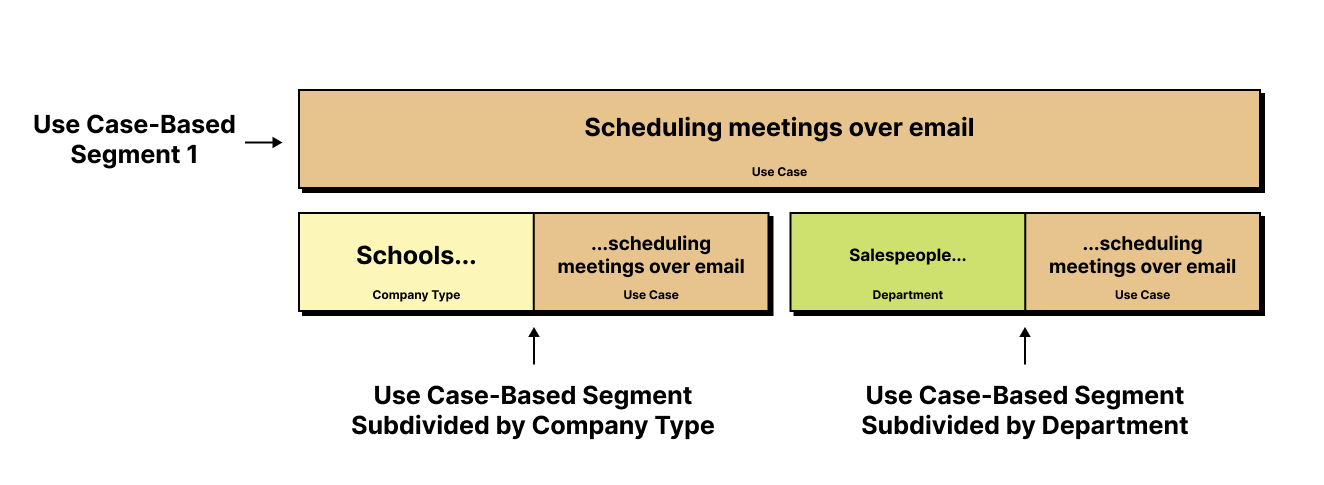 Use Case-Based Segment 1

Scheduling meetings over email

Use Case

Schools...

Company Type

...scheduling meetings over email

Use Case

Salespeople...

Department

...scheduling meetings over email

Use Case

Use Case-Based Segment Subdivided by Company Type

Use Case-Based Segment Subdivided by Department